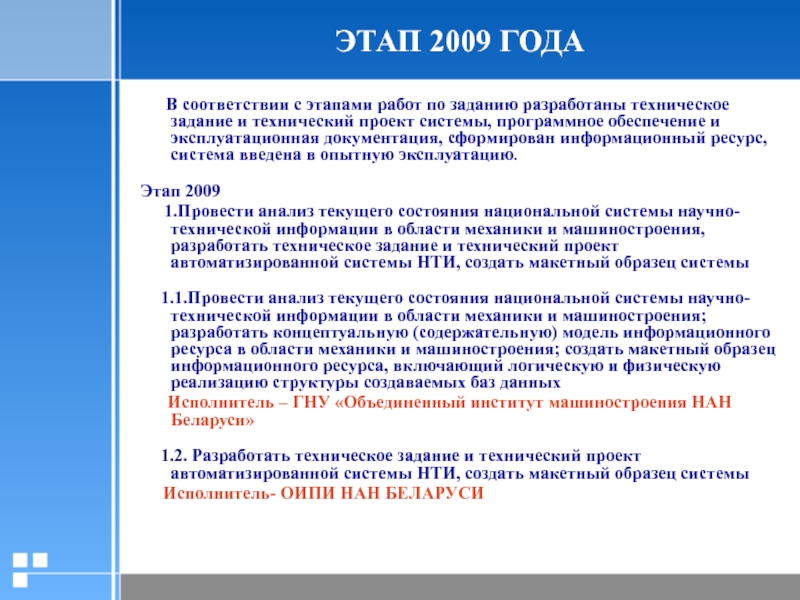 ЭТАП 2009 ГОДА

В соответствии с этапами работ по заданию разработаны техническое задание и технический проект системы, программное обеспечение и эксплуатационная документация, сформирован информационный ресурс, система введена в опытную эксплуатацию.

Этап 2009

1.Провести анализ текущего состояния национальной системы научно-технической информации в области механики и машиностроения, разработать техническое задание и технический проект автоматизированной системы НТИ, создать макетный образец системы

1.1.Провести анализ текущего состояния национальной системы научно-технической информации в области механики и машиностроения; разработать концептуальную (содержательную) модель информационного ресурса в области механики и машиностроения; создать макетный образец информационного ресурса, включающий логическую и физическую реализацию структуры создаваемых баз данных

Исполнитель – ГНУ «Объединенный институт машиностроения НАН Беларуси»

1.2. Разработать техническое задание и технический проект автоматизированной системы НТИ, создать макетный образец системы

Исполнитель- ОИПИ НАН БЕЛАРУСИ